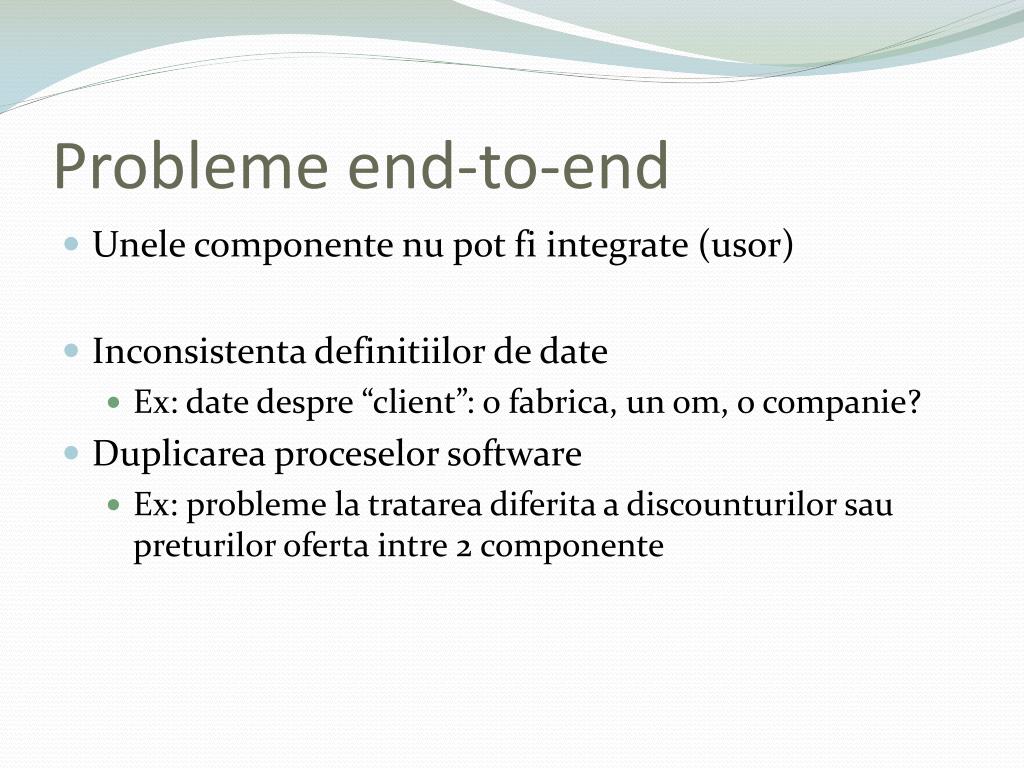 Probleme end-to-end

Unele componente nu pot fi integrate (usor)

Inconsistenta definitiilor de date

Ex: date despre “client”: o fabrica, un om, o companie?

Duplicarea proceselor software

Ex: probleme la tratarea diferita a discounturilor sau preturilor oferta intre 2 componente